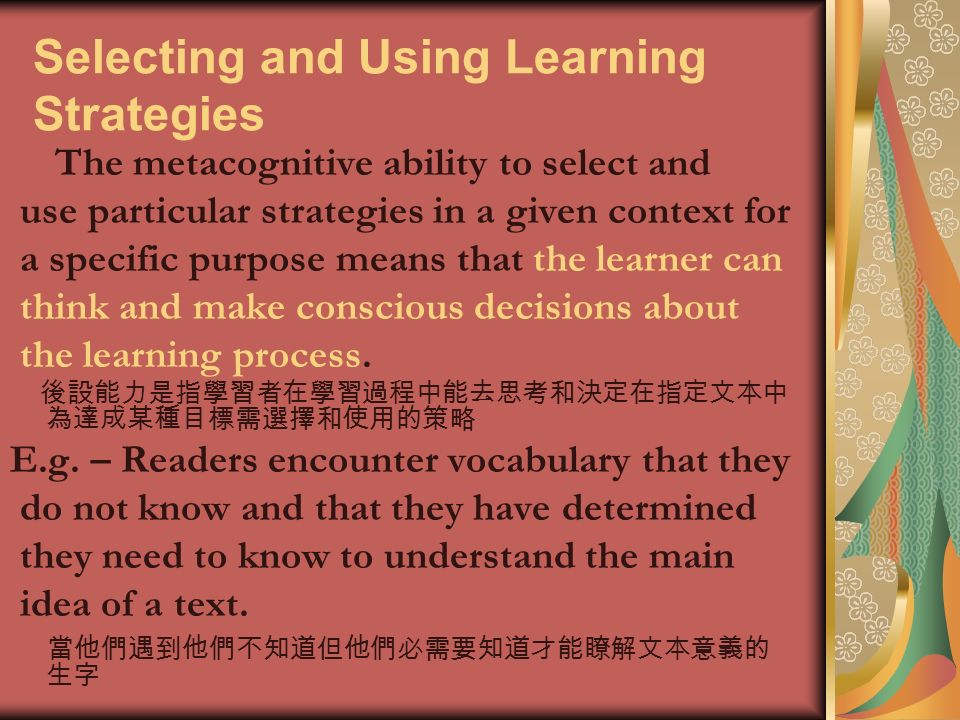 Selecting and Using Learning Strategies

The metacognitive ability to select and use particular strategies in a given context for a specific purpose means that the learner can think and make conscious decisions about the learning process.

後設能力是指學習者在學習過程中能去思考和決定在指定文本中為達成某種目標需選擇和使用的策略

E.g. – Readers encounter vocabulary that they do not know and that they have determined they need to know to understand the main idea of a text.

當他們遇到他們不知道但他們必需要知道才能瞭解文本意義的生字